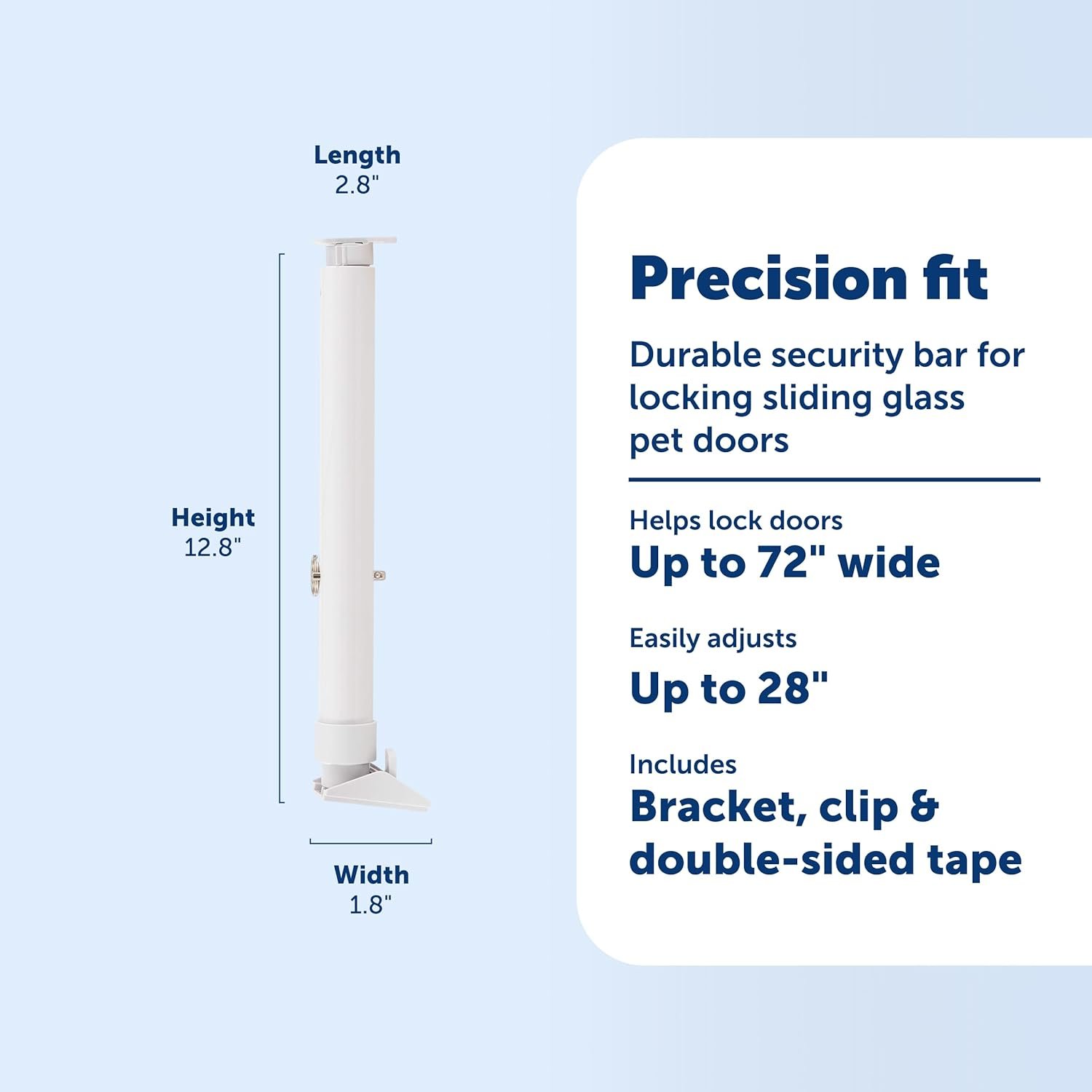 Length
2.8"

Height
12.8"

Width
1.8"

Precision fit

Durable security bar for locking sliding glass pet doors

Helps lock doors
Up to 72" wide

Easily adjusts
Up to 28"

Includes
Bracket, clip & double-sided tape